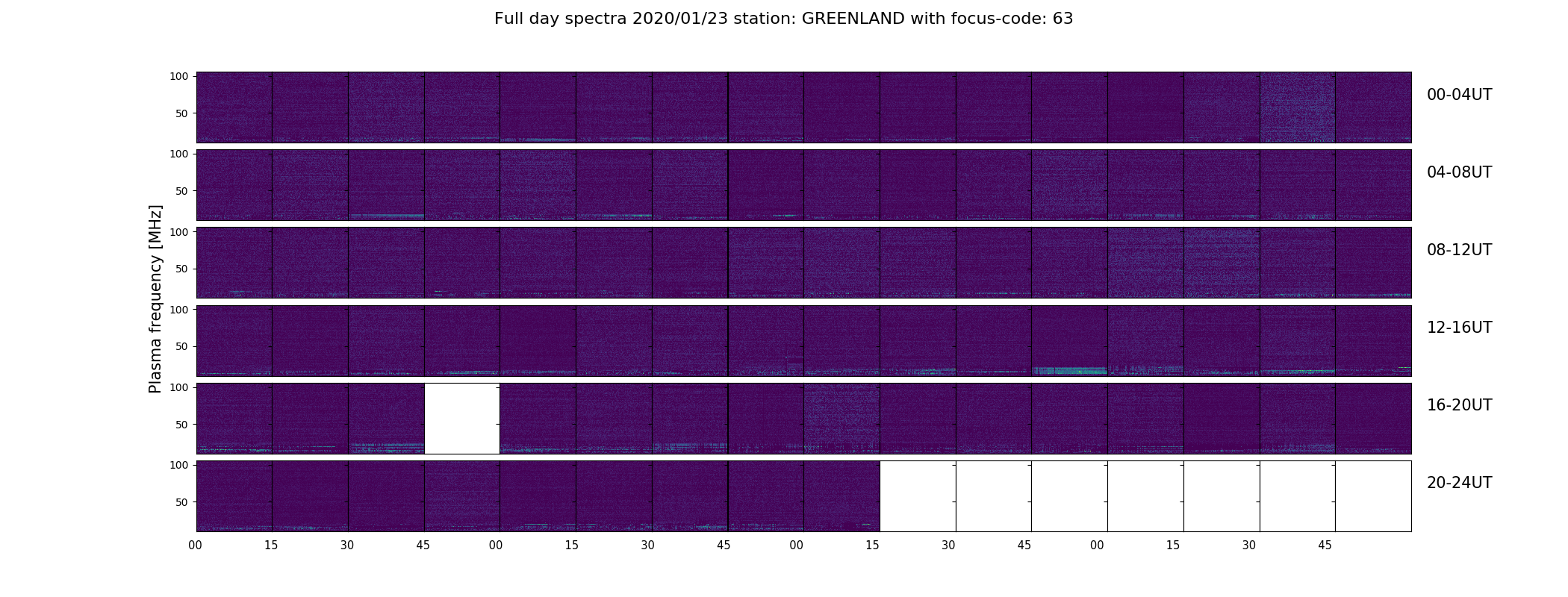 Full day spectra 2020/01/23 station: GREENLAND with focus-code: 63

Plasma frequency [MHz]

100
50
00-04UT

100
50
04-08UT

100
50
08-12UT

100
50
12-16UT

100
50
16-20UT

100
50
20-24UT

00 15 30 45 00 15 30 45 00 15 30 45 00 15 30 45